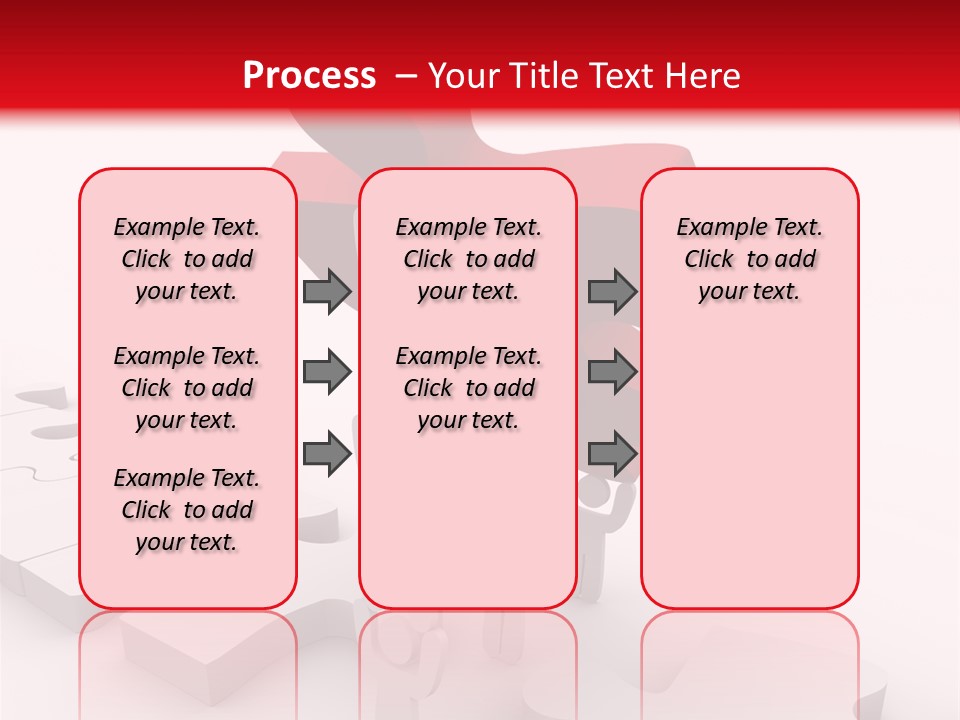 Process – Your Title Text Here

Example Text. Click to add your text.

Example Text. Click to add your text.

Example Text. Click to add your text.

Example Text. Click to add your text.

Example Text. Click to add your text.

Example Text. Click to add your text.